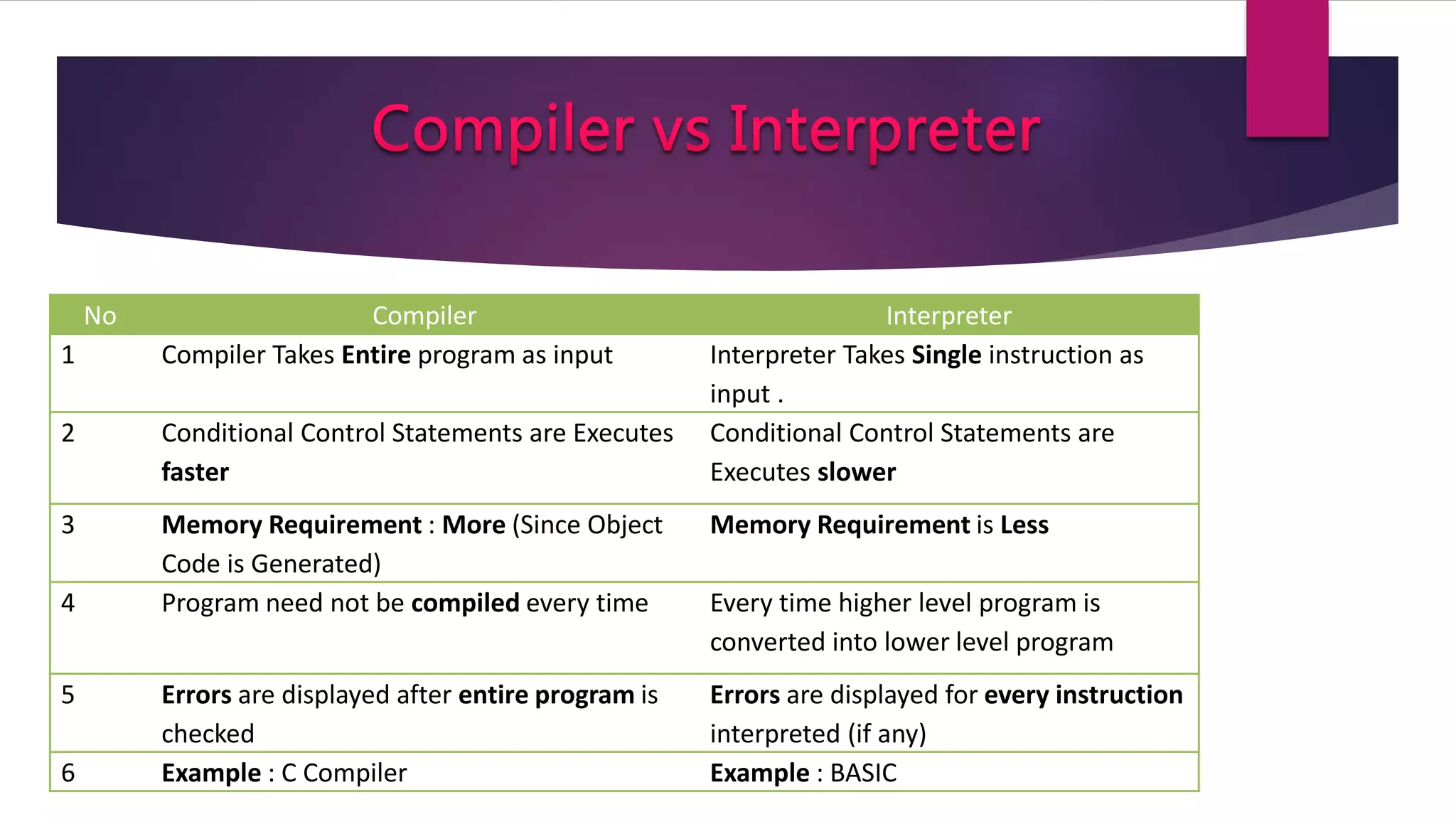 Compiler vs Interpreter

| No | Compiler | Interpreter |
|---|---|---|
| 1 | Compiler Takes Entire program as input | Interpreter Takes Single instruction as input . |
| 2 | Conditional Control Statements are Executes faster | Conditional Control Statements are Executes slower |
| 3 | Memory Requirement : More (Since Object Code is Generated) | Memory Requirement is Less |
| 4 | Program need not be compiled every time | Every time higher level program is converted into lower level program |
| 5 | Errors are displayed after entire program is checked | Errors are displayed for every instruction interpreted (if any) |
| 6 | Example : C Compiler | Example : BASIC |